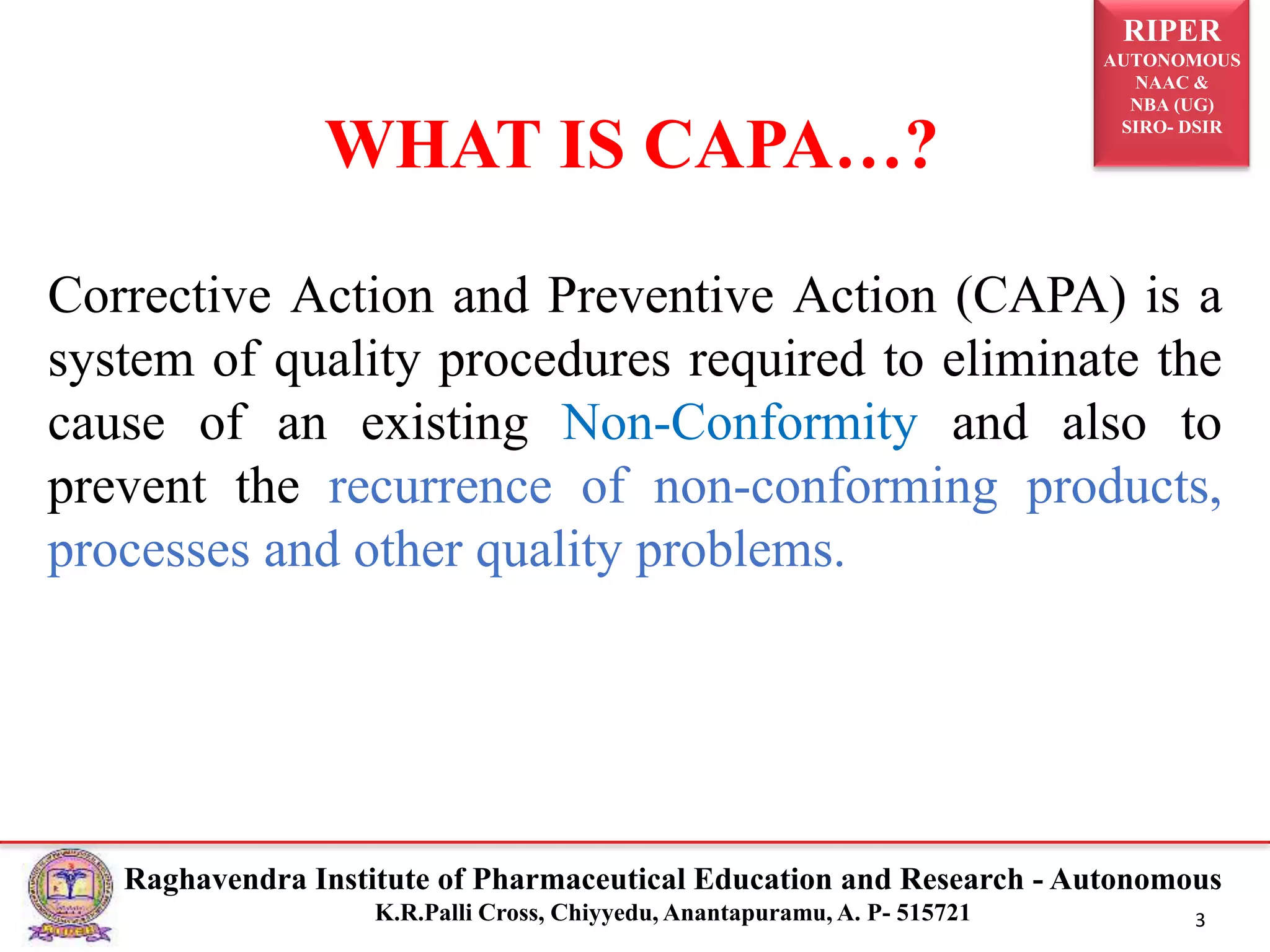 RIPER
AUTONOMOUS
NAAC &
NBA (UG)
SIRO- DSIR

WHAT IS CAPA…?

Corrective Action and Preventive Action (CAPA) is a system of quality procedures required to eliminate the cause of an existing Non-Conformity and also to prevent the recurrence of non-conforming products, processes and other quality problems.

Raghavendra Institute of Pharmaceutical Education and Research - Autonomous
K.R.Palli Cross, Chiyyedu, Anantapuramu, A. P- 515721

3